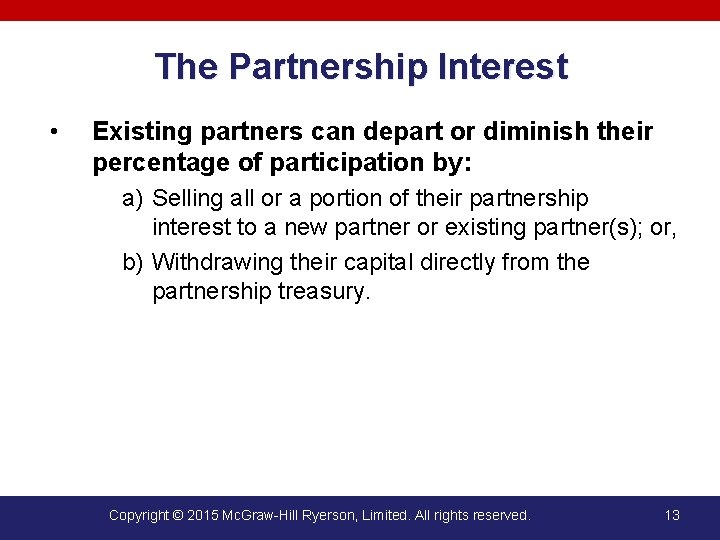 The Partnership Interest

• Existing partners can depart or diminish their percentage of participation by:

a) Selling all or a portion of their partnership interest to a new partner or existing partner(s); or,

b) Withdrawing their capital directly from the partnership treasury.

Copyright © 2015 McGraw-Hill Ryerson, Limited. All rights reserved. 13